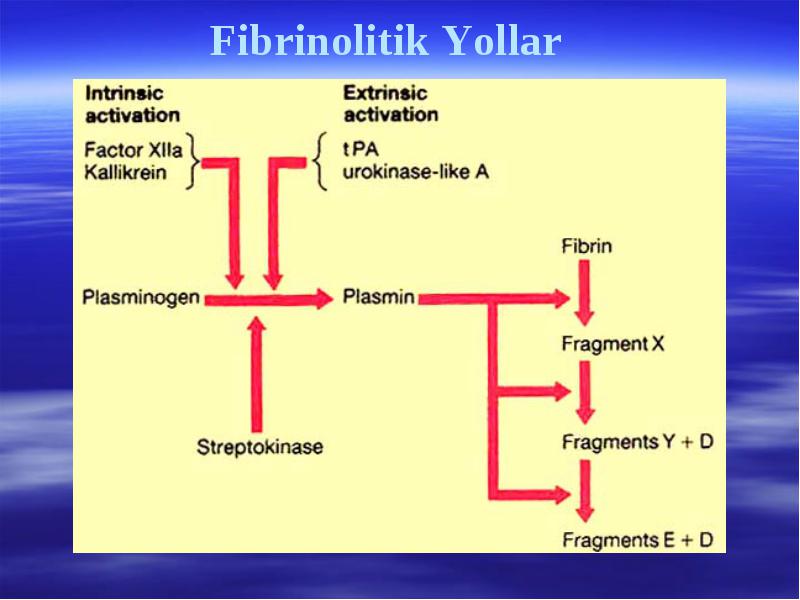 Fibrinolitik Yollar

Intrinsic activation

Factor XIIa
Kallikrein

Extrinsic activation

t PA
urokinase-like A

Plasminogen

Plasmin

Streptokinase

Fibrin

Fragment X

Fragments Y + D

Fragments E + D